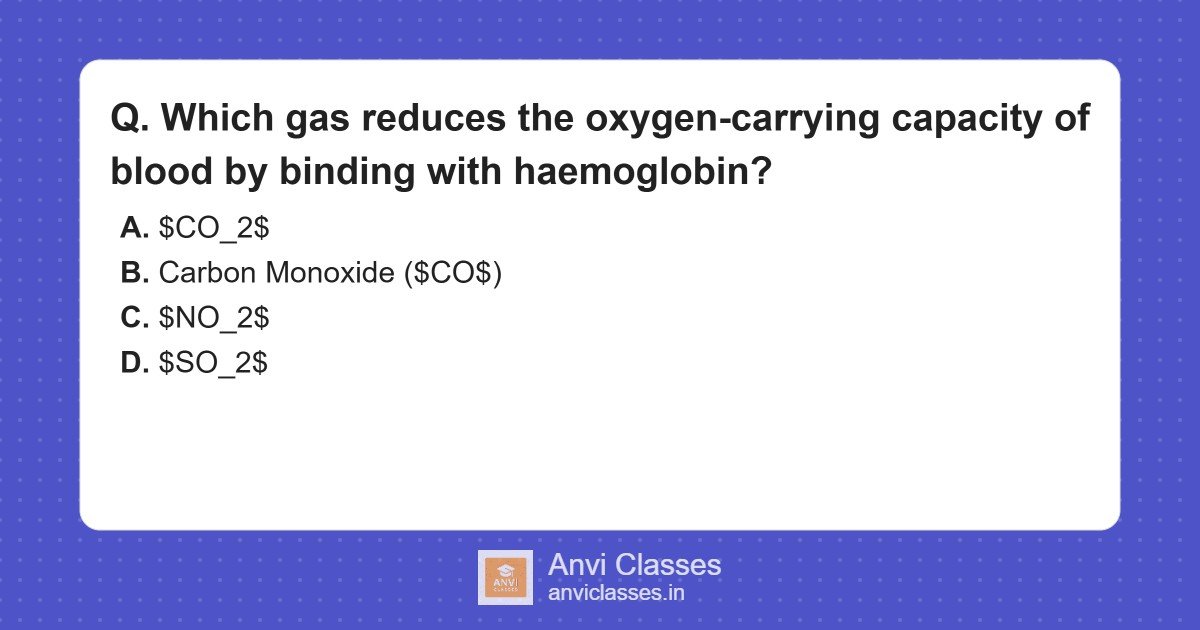 Q. Which gas reduces the oxygen-carrying capacity of blood by binding with haemoglobin?

A. \$CO_2\$
B. Carbon Monoxide (\$CO\$)
C. \$NO_2\$
D. \$SO_2\$

ANVI CLASSES
Anvi Classes
anviclasses.in